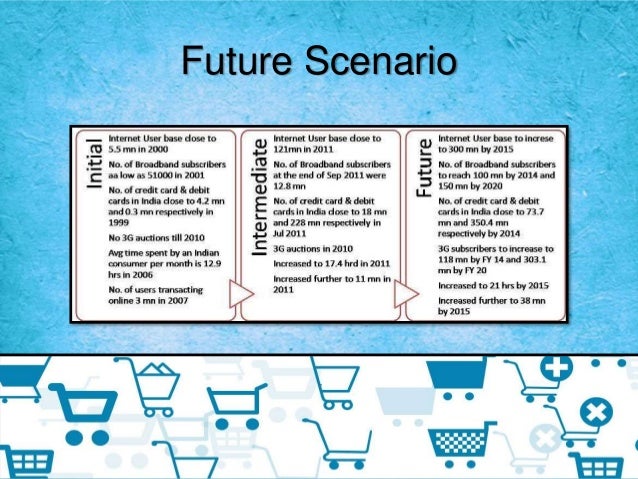 Future Scenario

Initial

Internet User base close to 5.5 mn in 2000

No. of Broadband subscribers aa low as 51000 in 2001

No. of credit card & debit cards in India close to 4.2 mn and 0.3 mn respectively in 1999

No 3G auctions till 2010

Avg time spent by an Indian consumer per month is 12.9 hrs in 2006

No. of users transacting online 3 mn in 2007

Intermediate

Internet User base close to 121mn in 2011

No. of Broadband subscribers at the end of Sep 2011 were 12.8 mn

No. of credit card & debit cards in India close to 18 mn and 228 mn respectively in Jul 2011

3G auctions in 2010

Increased to 17.4 hrd in 2011

Increased further to 11 mn in 2011

Future

Internet User base to increse to 300 mn by 2015

No. of Broadband subscribers to reach 100 mn by 2014 and 150 mn by 2020

No. of credit card & debit cards in India close to 73.7 mn and 350.4 mn respectively by 2014

3G subscribers to increase to 118 mn by FY 14 and 303.1 mn by FY 20

Increased to 21 hrs by 2015

Increased further to 38 mn by 2015